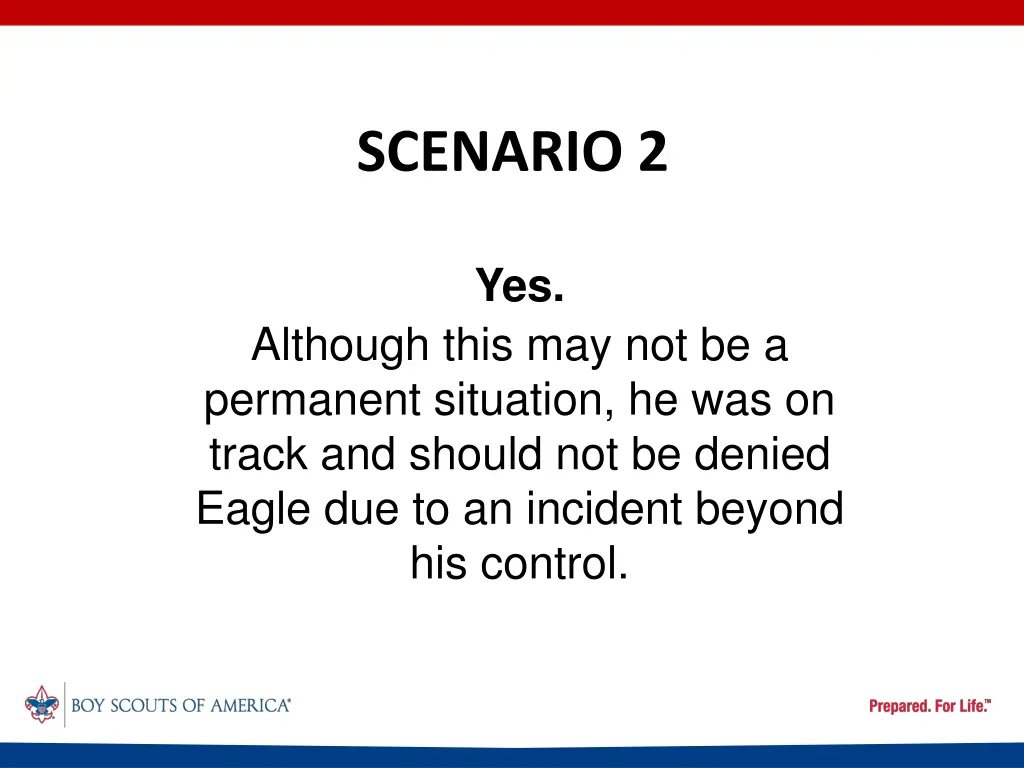 SCENARIO 2

Yes.
Although this may not be a permanent situation, he was on track and should not be denied Eagle due to an incident beyond his control.

BOY SCOUTS OF AMERICA®

Prepared. For Life.™